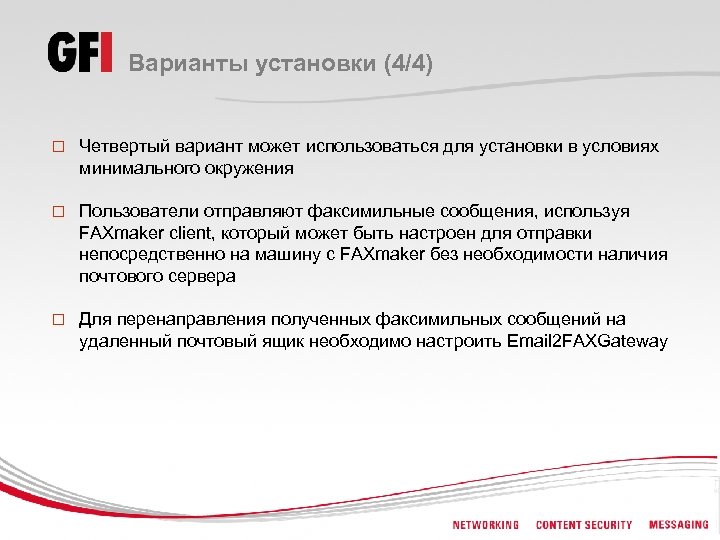 GFI Варианты установки (4/4)

□ Четвертый вариант может использоваться для установки в условиях минимального окружения

□ Пользователи отправляют факсимильные сообщения, используя FAXmaker client, который может быть настроен для отправки непосредственно на машину с FAXmaker без необходимости наличия почтового сервера

□ Для перенаправления полученных факсимильных сообщений на удаленный почтовый ящик необходимо настроить Email2FAXGateway

NETWORKING CONTENT SECURITY MESSAGING